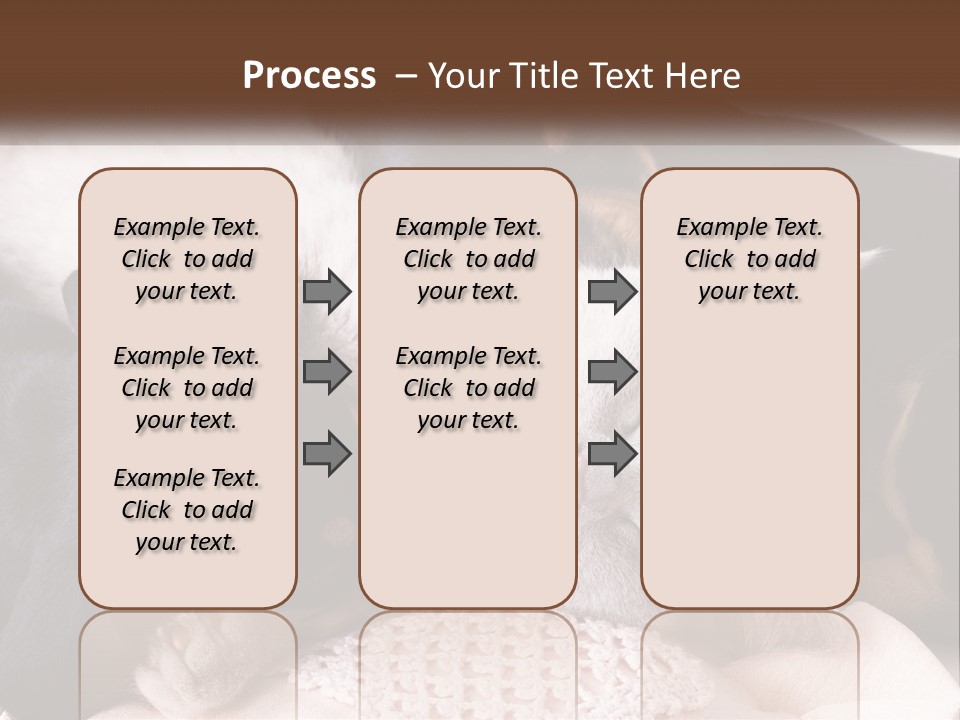 Process – Your Title Text Here

Example Text. Click to add your text.

Example Text. Click to add your text.

Example Text. Click to add your text.

Example Text. Click to add your text.

Example Text. Click to add your text.

Example Text. Click to add your text.